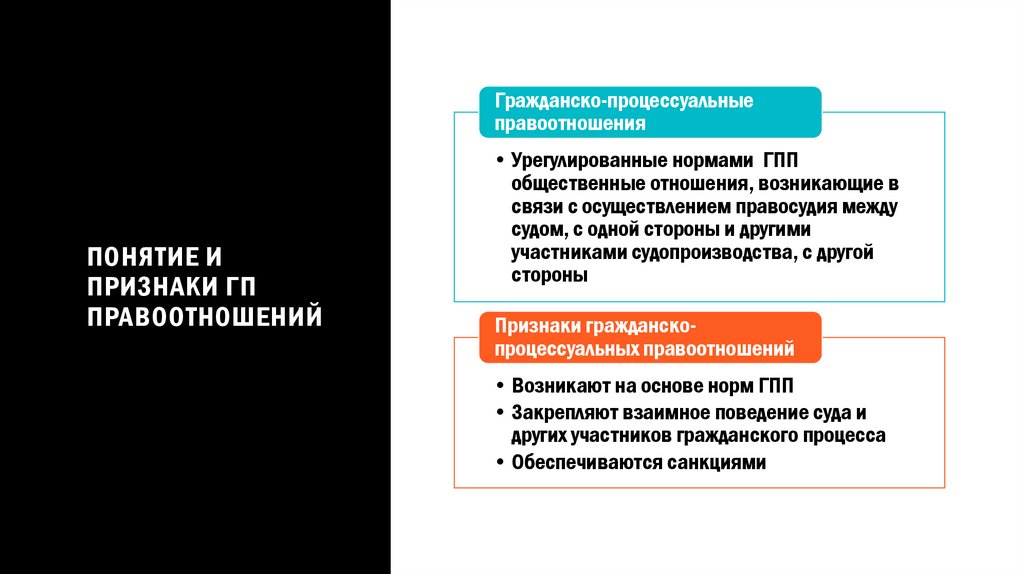 ПОНЯТИЕ И ПРИЗНАКИ ГП ПРАВООТНОШЕНИЙ

Гражданско-процессуальные правоотношения

• Урегулированные нормами ГПП общественные отношения, возникающие в связи с осуществлением правосудия между судом, с одной стороны и другими участниками судопроизводства, с другой стороны

Признаки гражданско-процессуальных правоотношений

• Возникают на основе норм ГПП
• Закрепляют взаимное поведение суда и других участников гражданского процесса
• Обеспечиваются санкциями